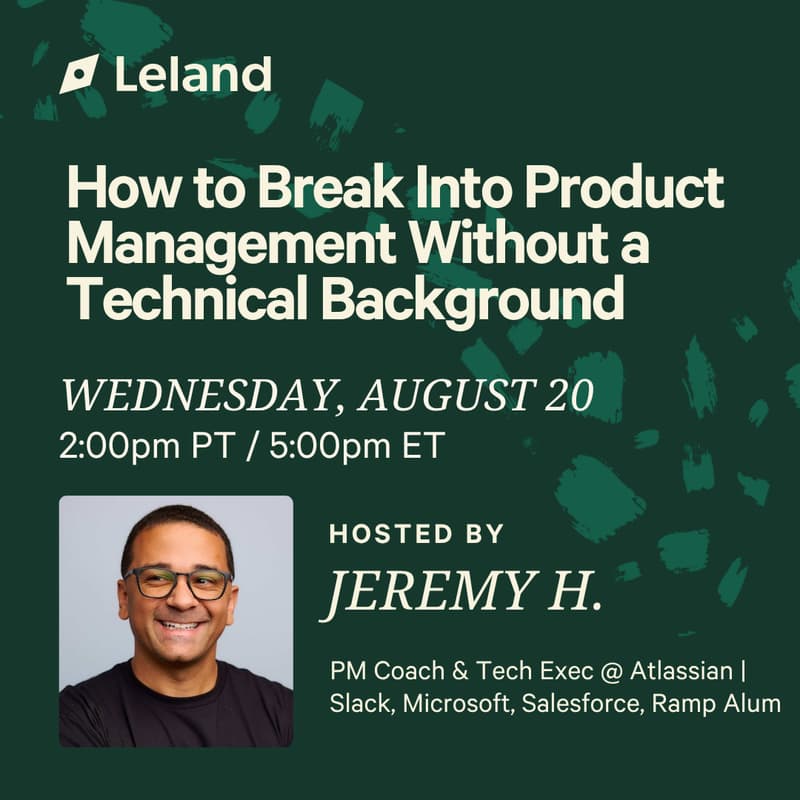 Leland

How to Break Into Product Management Without a Technical Background

WEDNESDAY, AUGUST 20
2:00pm PT / 5:00pm ET

HOSTED BY
JEREMY H.

PM Coach & Tech Exec @ Atlassian | Slack, Microsoft, Salesforce, Ramp Alum